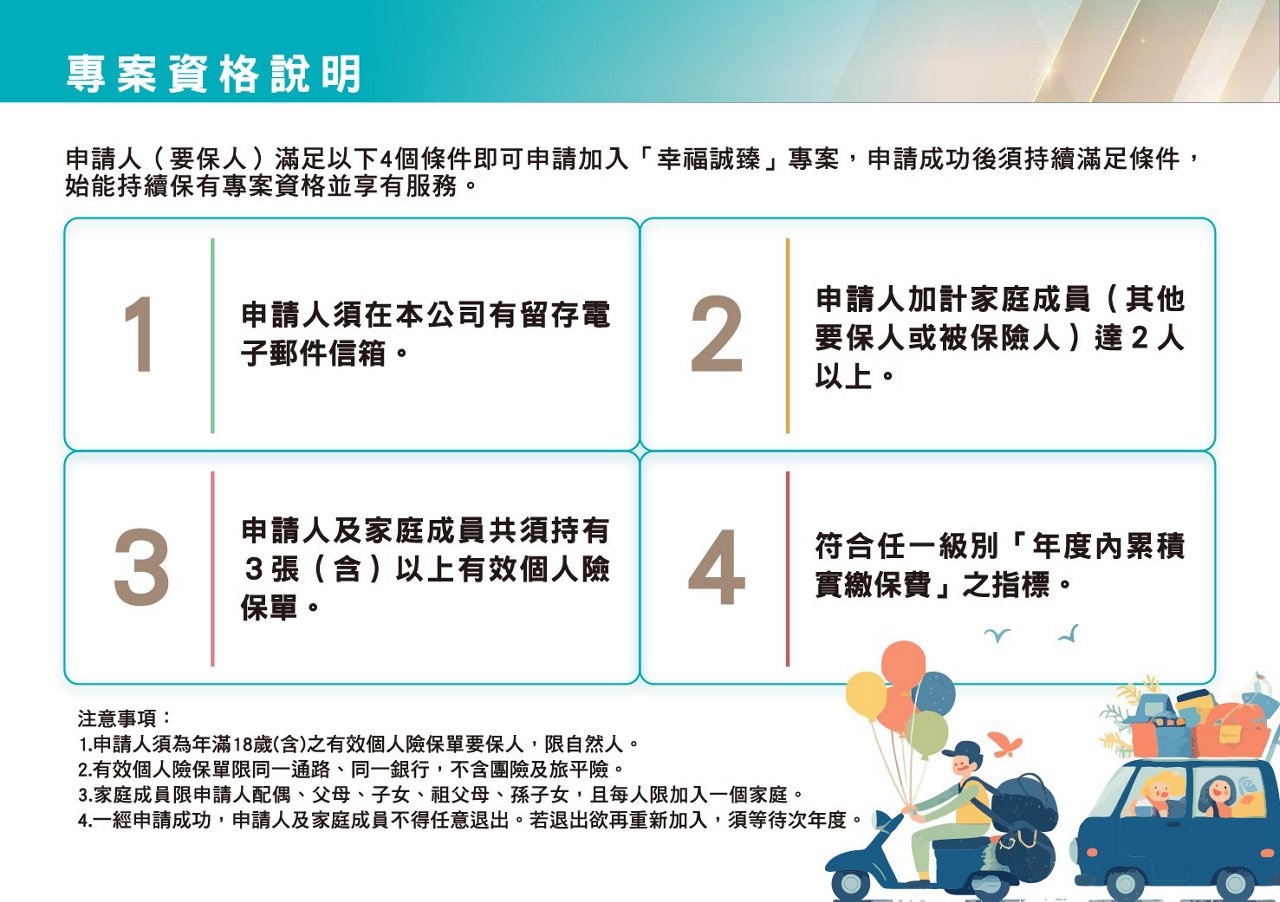 專案資格說明

申請人（要保人）滿足以下4個條件即可申請加入「幸福誠臻」專案，申請成功後須持續滿足條件，始能持續保有專案資格並享有服務。

1

申請人須在本公司有留存電子郵件信箱。

2

申請人加計家庭成員（其他要保人或被保險人）達２人以上。

3

申請人及家庭成員共須持有３張（含）以上有效個人險保單。

4

符合任一級別「年度內累積實繳保費」之指標。

注意事項：
1.申請人須為年滿18歲(含)之有效個人險保單要保人，限自然人。
2.有效個人險保單限同一通路、同一銀行，不含團險及旅平險。
3.家庭成員限申請人配偶、父母、子女、祖父母、孫子女，且每人限加入一個家庭。
4.一經申請成功，申請人及家庭成員不得任意退出。若退出欲再重新加入，須等待次年度。